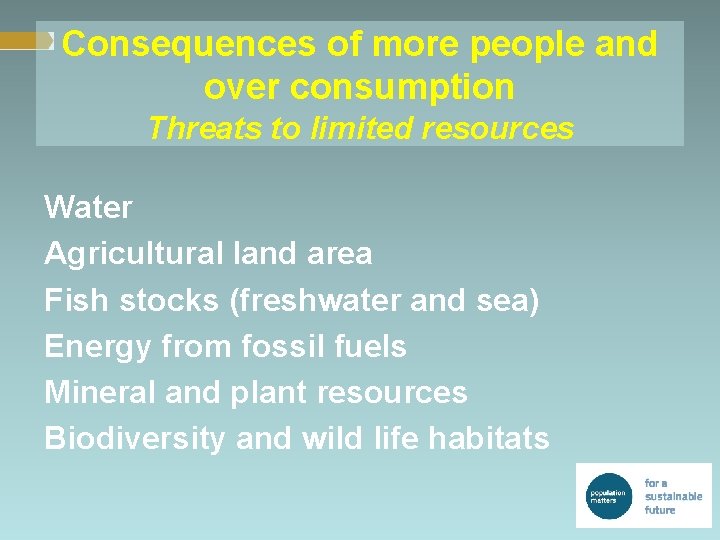 Consequences of more people and over consumption
Threats to limited resources

Water
Agricultural land area
Fish stocks (freshwater and sea)
Energy from fossil fuels
Mineral and plant resources
Biodiversity and wild life habitats

population matters
for a sustainable future